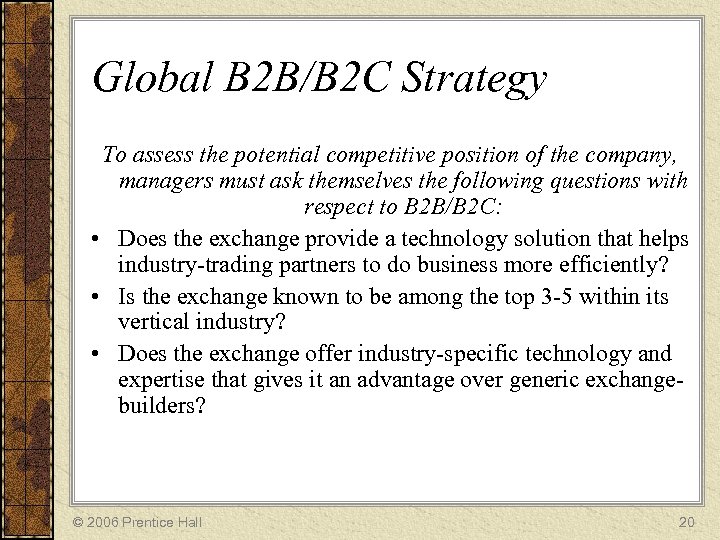 Global B2B/B2C Strategy

To assess the potential competitive position of the company, managers must ask themselves the following questions with respect to B2B/B2C:

• Does the exchange provide a technology solution that helps industry-trading partners to do business more efficiently?
• Is the exchange known to be among the top 3-5 within its vertical industry?
• Does the exchange offer industry-specific technology and expertise that gives it an advantage over generic exchange-builders?

© 2006 Prentice Hall

20